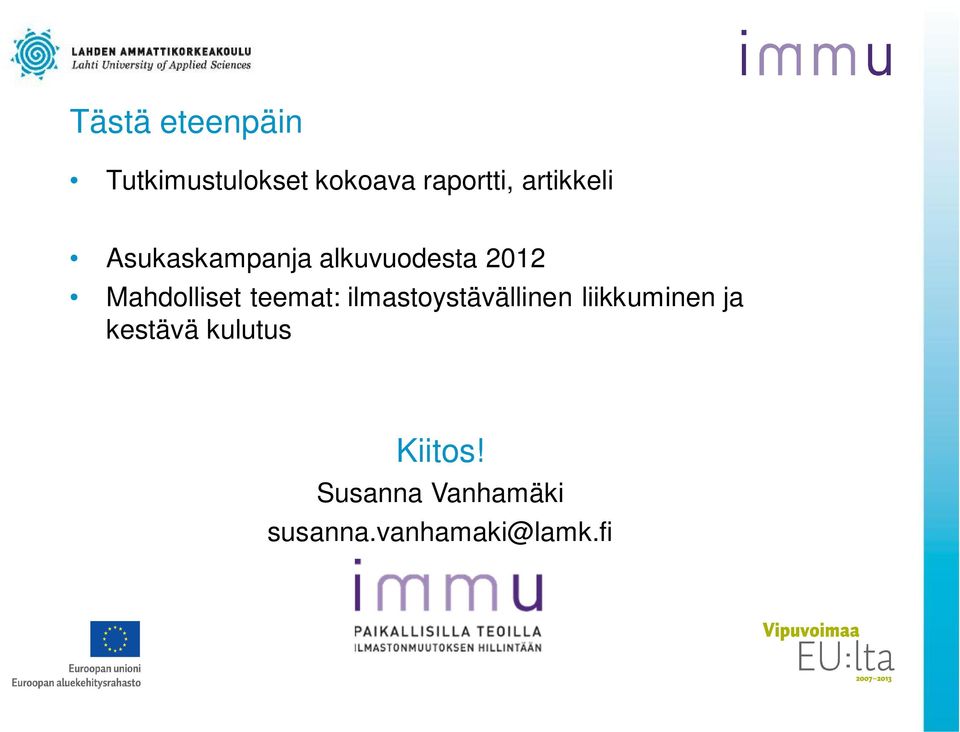 LAHDEN AMMATTIKORKEAKOULU
Lahti University of Applied Sciences

immu

Tästä eteenpäin

• Tutkimustulokset kokoava raportti, artikkeli

• Asukaskampanja alkuvuodesta 2012
• Mahdolliset teemat: ilmastoystävällinen liikkuminen ja kestävä kulutus

Kiitos!
Susanna Vanhamäki
susanna.vanhamaki@lamk.fi

immu
PAIKALLISILLA TEOILLA
ILMASTONMUUTOKSEN HILLINTÄÄN

Euroopan unioni
Euroopan aluekehitysrahasto

Vipuvoimaa
EU:lta
2007–2013